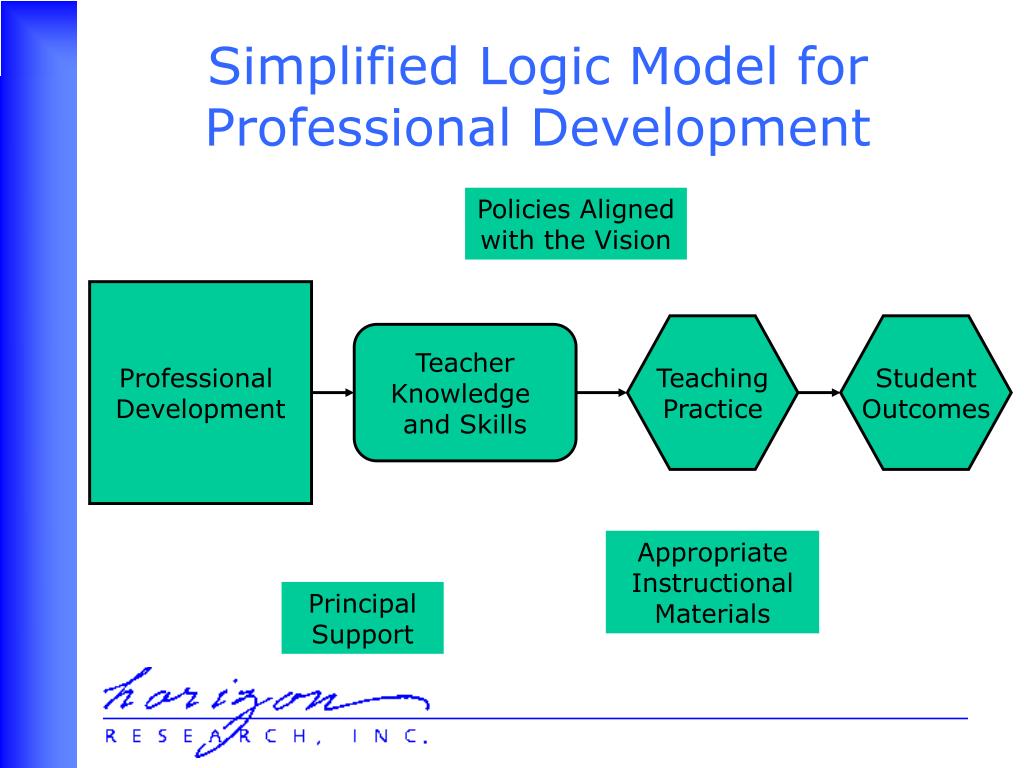 Simplified Logic Model for Professional Development

Policies Aligned with the Vision

Professional Development

Teacher Knowledge and Skills

Teaching Practice

Student Outcomes

Appropriate Instructional Materials

Principal Support

horizon
RESEARCH, INC.